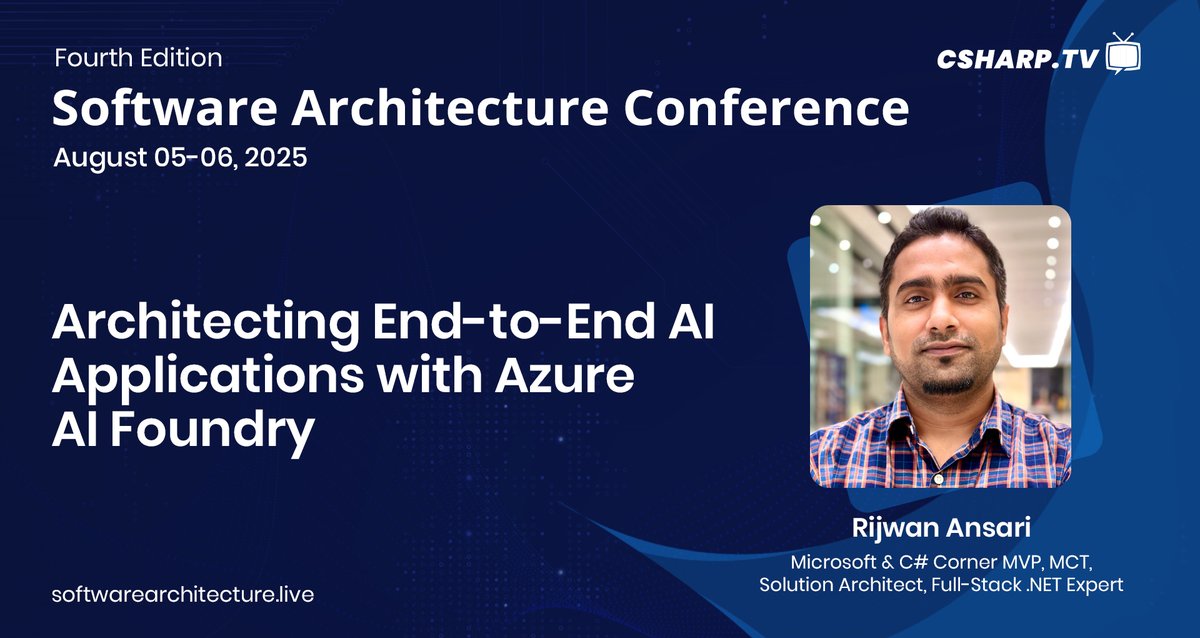 Fourth Edition
Software Architecture Conference
August 05-06, 2025

CSHARP.TV

Architecting End-to-End AI Applications with Azure AI Foundry

Rijwan Ansari
Microsoft & C# Corner MVP, MCT, Solution Architect, Full-Stack .NET Expert

softwarearchitecture.live